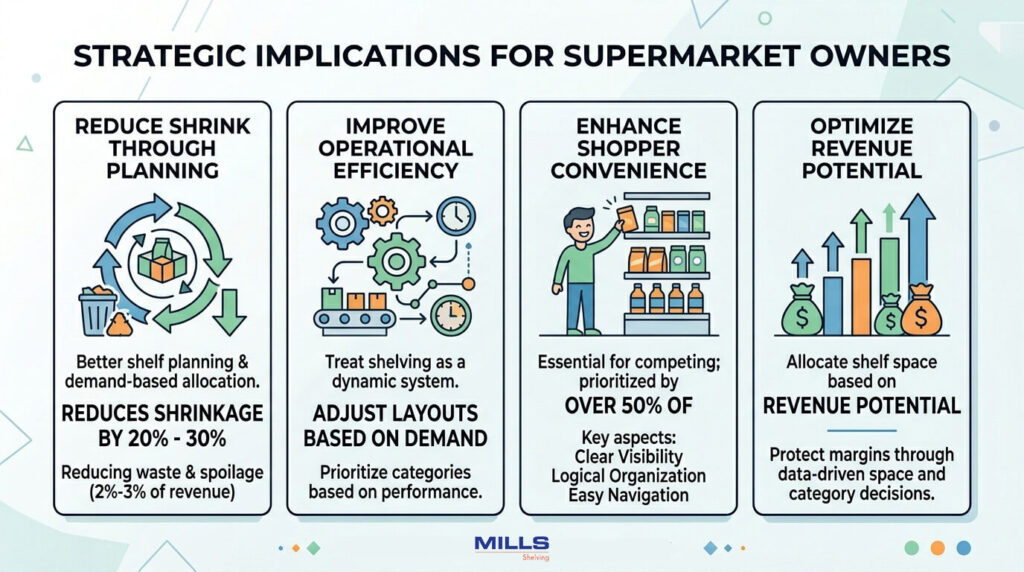 STRATEGIC IMPLICATIONS FOR SUPERMARKET OWNERS

REDUCE SHRINK THROUGH PLANNING

Better shelf planning & demand-based allocation.

REDUCES SHRINKAGE BY 20% - 30%

Reducing waste & spoilage (2%-3% of revenue)

IMPROVE OPERATIONAL EFFICIENCY

Treat shelving as a dynamic system.

ADJUST LAYOUTS BASED ON DEMAND

Prioritize categories based on performance.

ENHANCE SHOPPER CONVENIENCE

Essential for competing; prioritized by

OVER 50% OF

Key aspects:
Clear Visibility
Logical Organization
Easy Navigation

OPTIMIZE REVENUE POTENTIAL

Allocate shelf space based on

REVENUE POTENTIAL

Protect margins through data-driven space and category decisions.

MILLS
Shelving